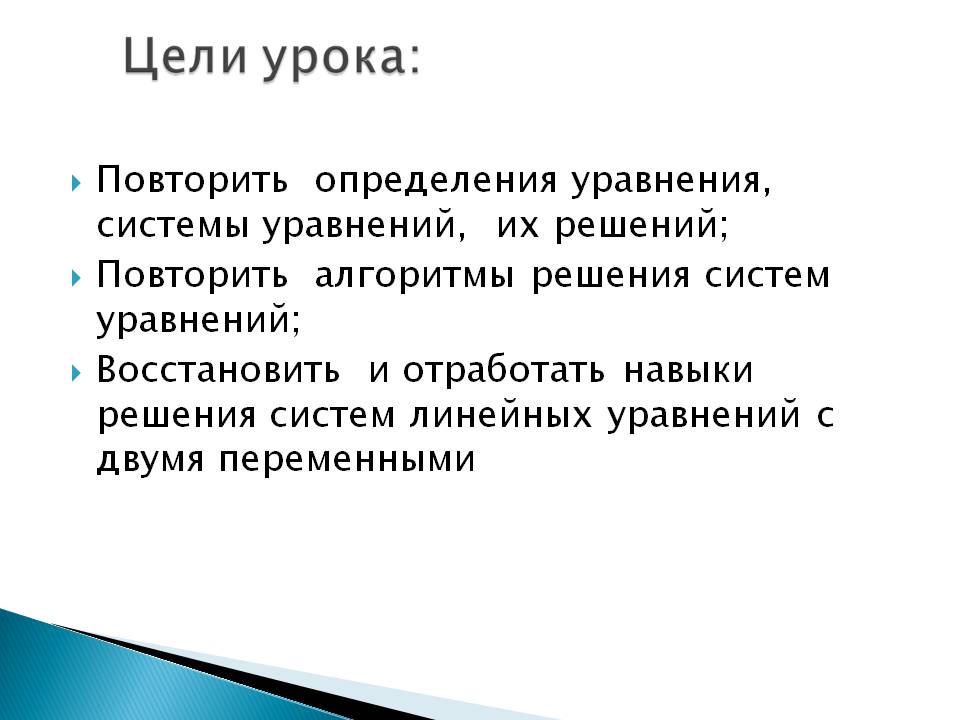 Цели урока:

Повторить определения уравнения, системы уравнений, их решений;

Повторить алгоритмы решения систем уравнений;

Восстановить и отработать навыки решения систем линейных уравнений с двумя переменными